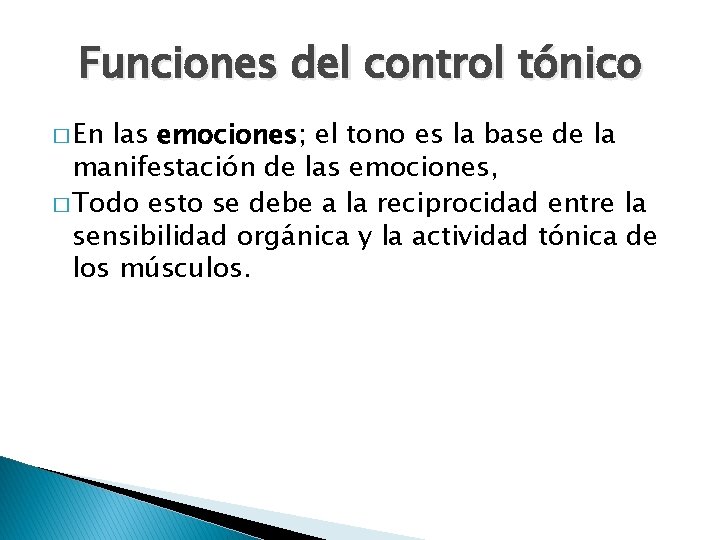 Funciones del control tónico

□ En las emociones; el tono es la base de la manifestación de las emociones,

□ Todo esto se debe a la reciprocidad entre la sensibilidad orgánica y la actividad tónica de los músculos.